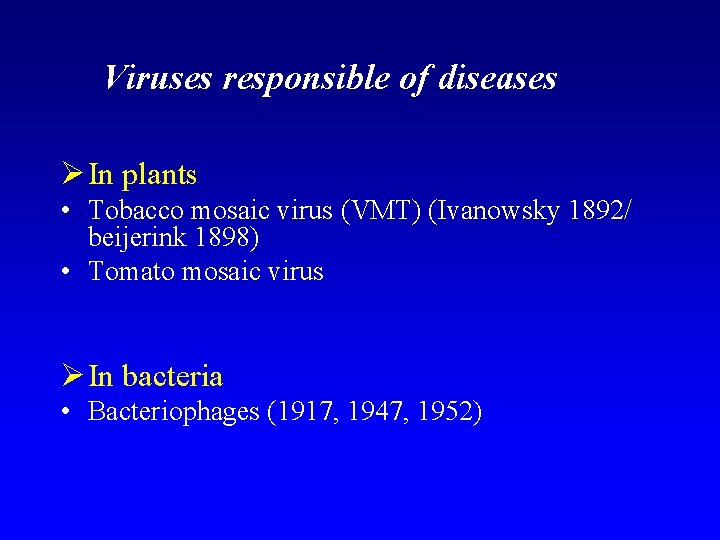 Viruses responsible of diseases

➢ In plants
• Tobacco mosaic virus (VMT) (Ivanowsky 1892/ beijerink 1898)
• Tomato mosaic virus

➢ In bacteria
• Bacteriophages (1917, 1947, 1952)